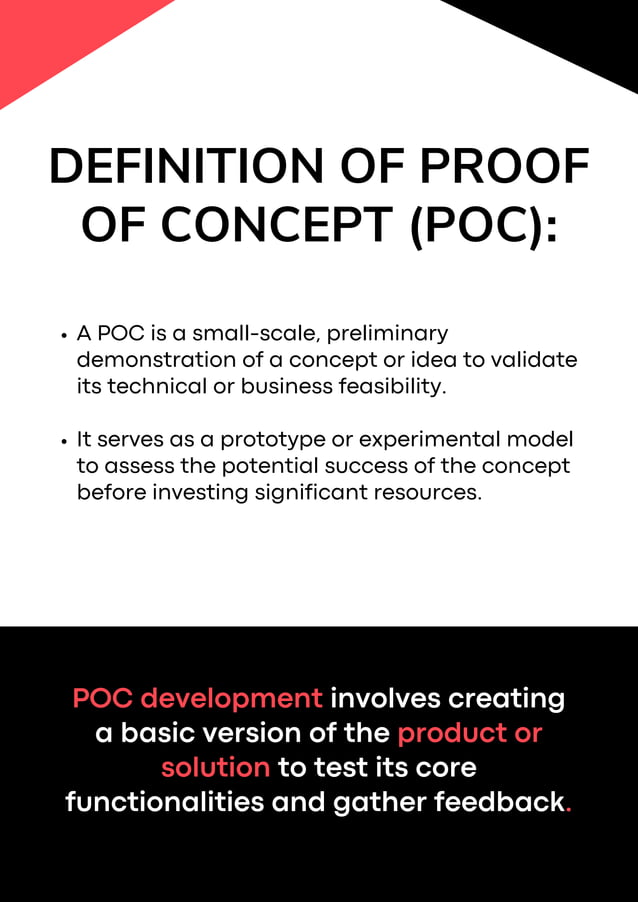 DEFINITION OF PROOF OF CONCEPT (POC):

• A POC is a small-scale, preliminary demonstration of a concept or idea to validate its technical or business feasibility.

• It serves as a prototype or experimental model to assess the potential success of the concept before investing significant resources.

POC development involves creating a basic version of the product or solution to test its core functionalities and gather feedback.